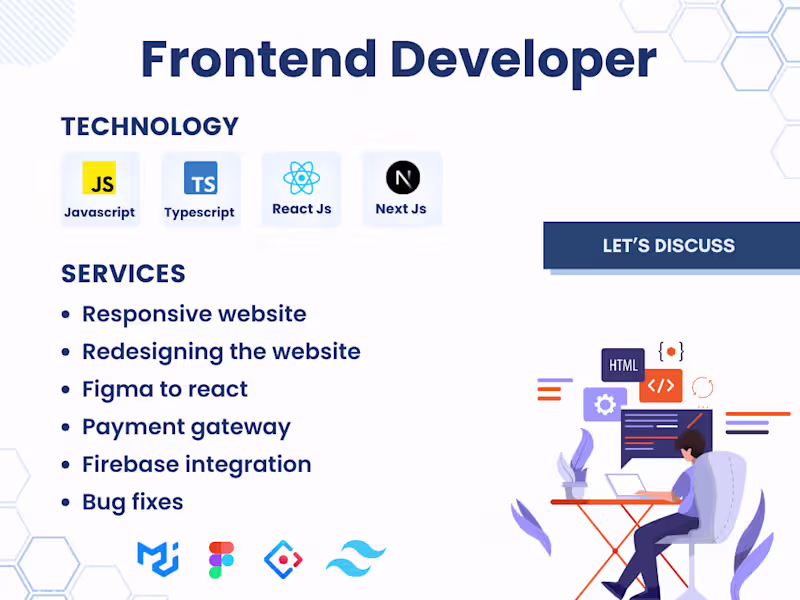 Frontend Developer

TECHNOLOGY

JS
Javascript

TS
Typescript

React Js

N
Next Js

LET'S DISCUSS

SERVICES

• Responsive website
• Redesigning the website
• Figma to react
• Payment gateway
• Firebase integration
• Bug fixes

HTML

</>